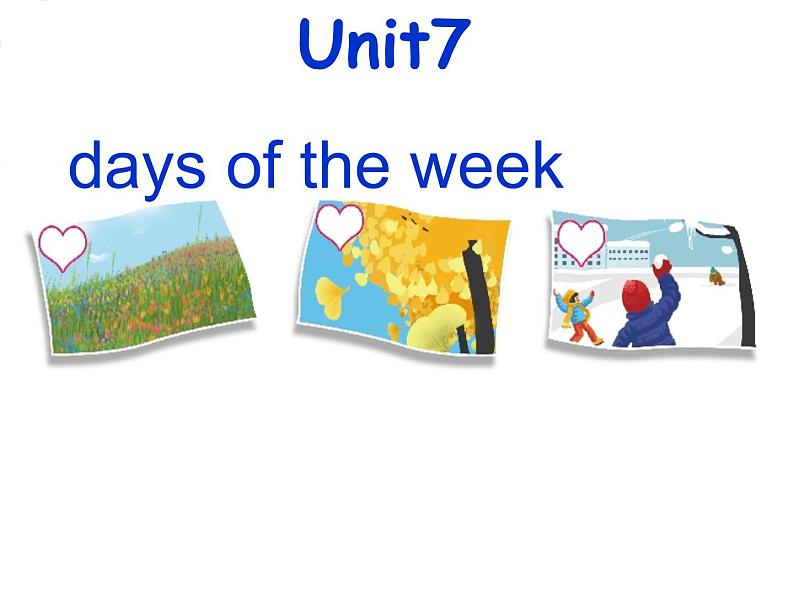 Unit7

days of the week